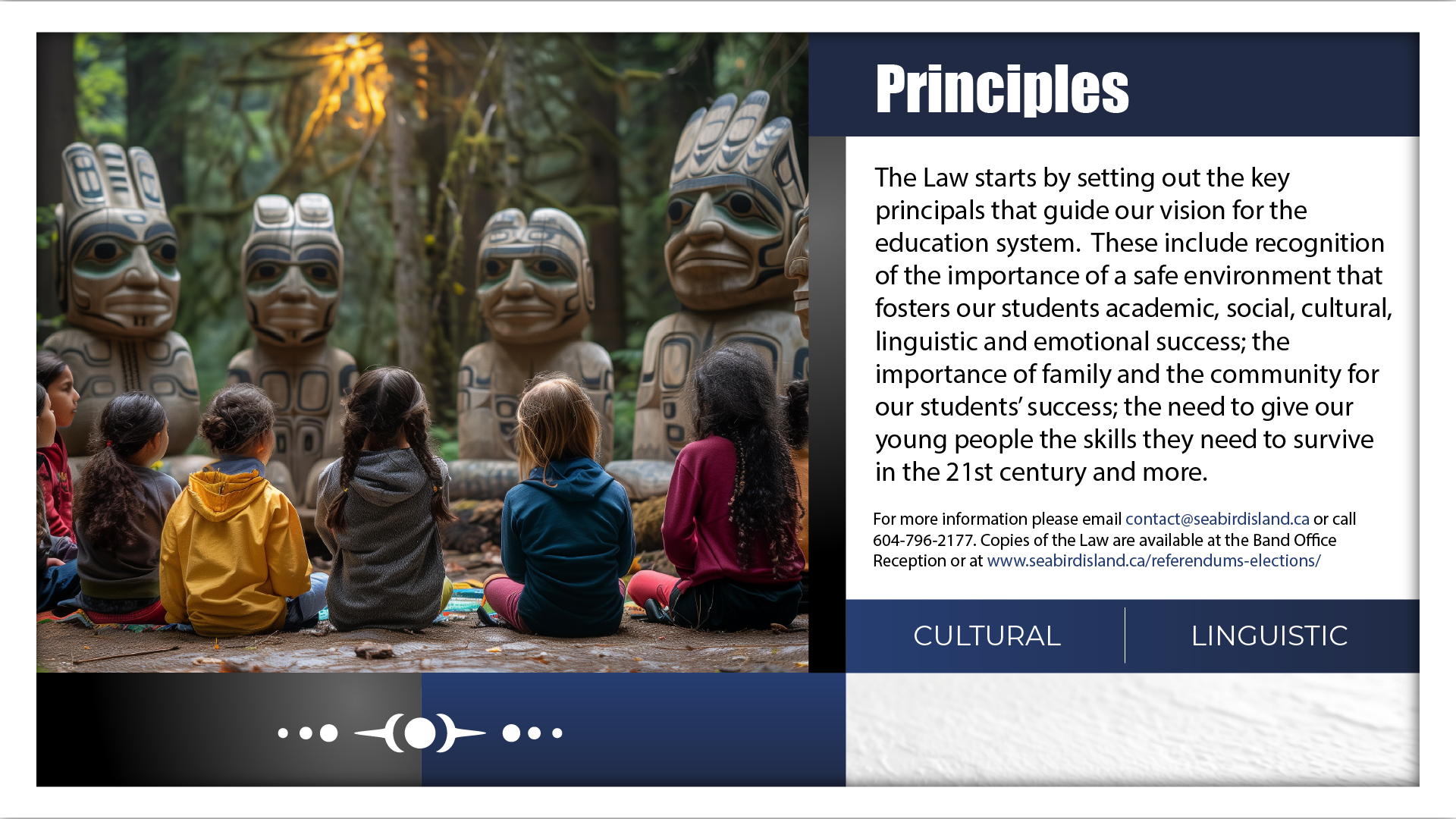 Principles

The Law starts by setting out the key principals that guide our vision for the education system. These include recognition of the importance of a safe environment that fosters our students academic, social, cultural, linguistic and emotional success; the importance of family and the community for our students' success; the need to give our young people the skills they need to survive in the 21st century and more.

For more information please email contact@seabirdisland.ca or call 604-796-2177. Copies of the Law are available at the Band Office Reception or at www.seabirdisland.ca/referendums-elections/

CULTURAL

LINGUISTIC